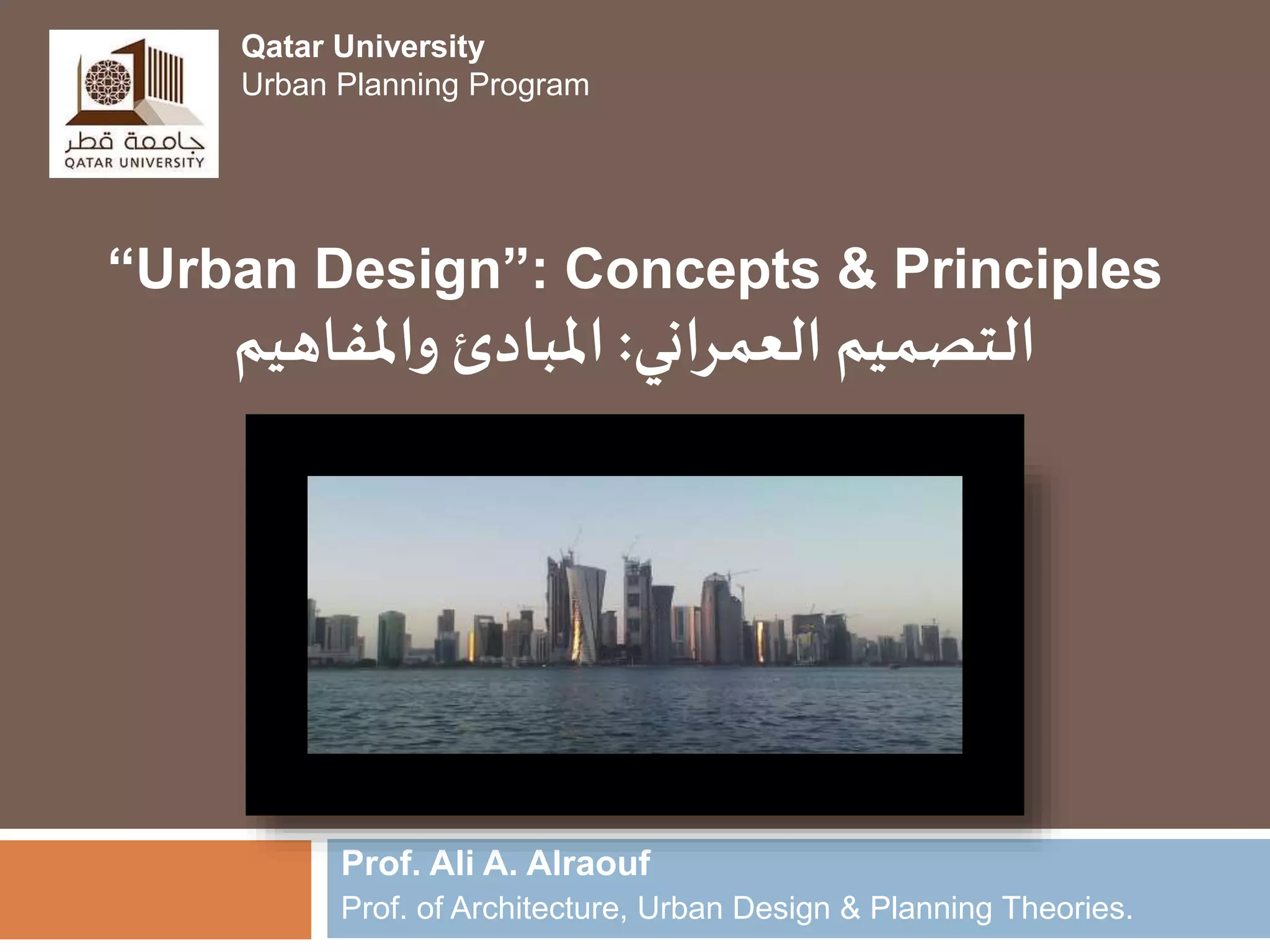 جامعة قطر
QATAR UNIVERSITY

Qatar University
Urban Planning Program

“Urban Design”: Concepts & Principles
التصميم العمراني: المبادئ والمفاهيم

Prof. Ali A. Alraouf
Prof. of Architecture, Urban Design & Planning Theories.